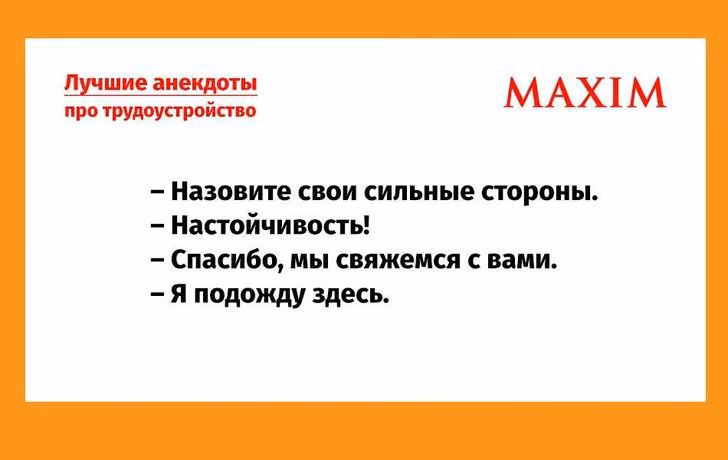 Лучшие анекдоты про трудоустройство

MAXIM

– Назовите свои сильные стороны.
– Настойчивость!
– Спасибо, мы свяжемся с вами.
– Я подожду здесь.